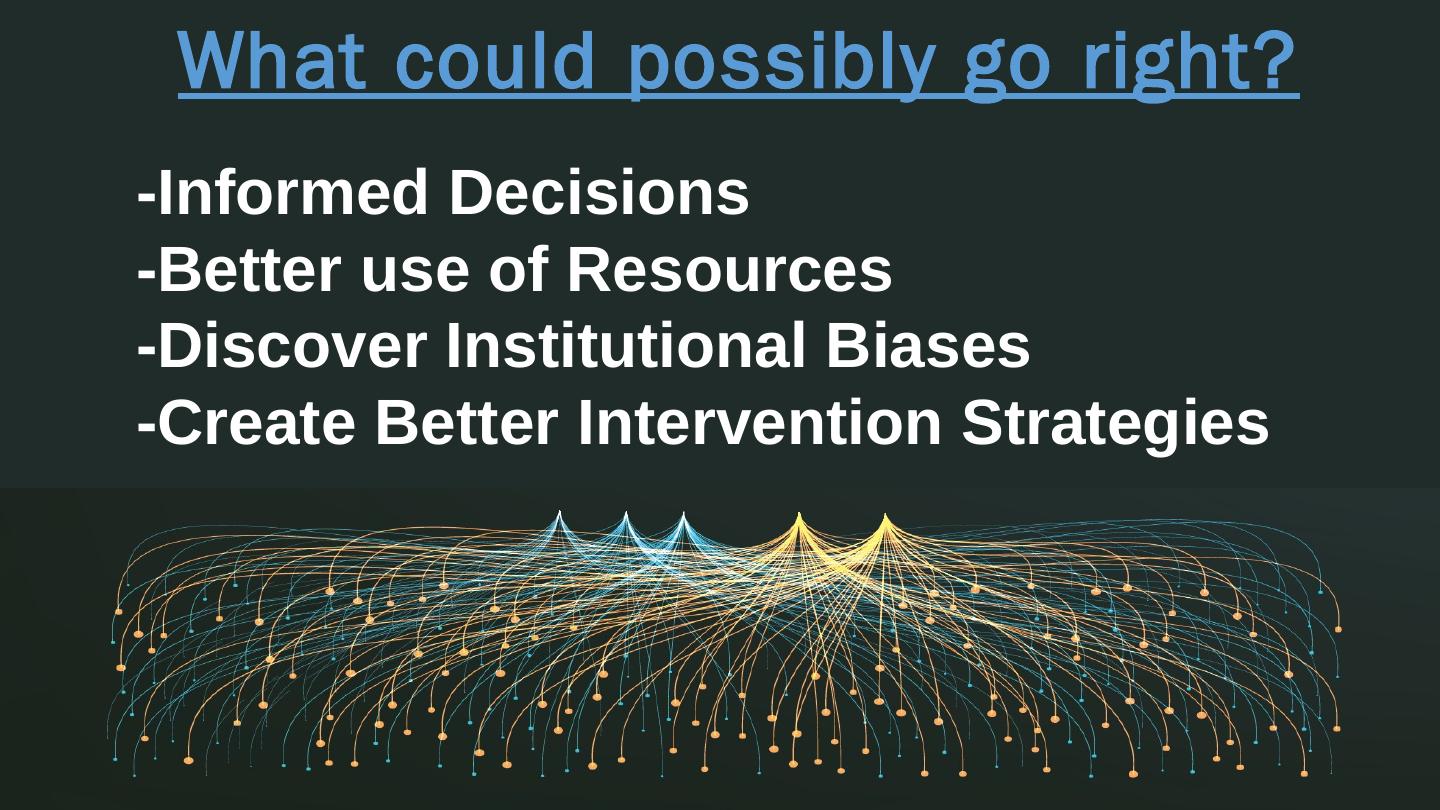 What could possibly go right?

-Informed Decisions
-Better use of Resources
-Discover Institutional Biases
-Create Better Intervention Strategies